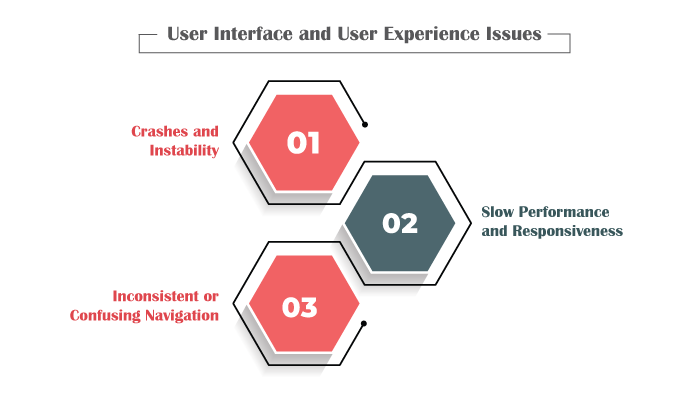 User Interface and User Experience Issues

Crashes and Instability

01

02

Slow Performance and Responsiveness

Inconsistent or Confusing Navigation

03